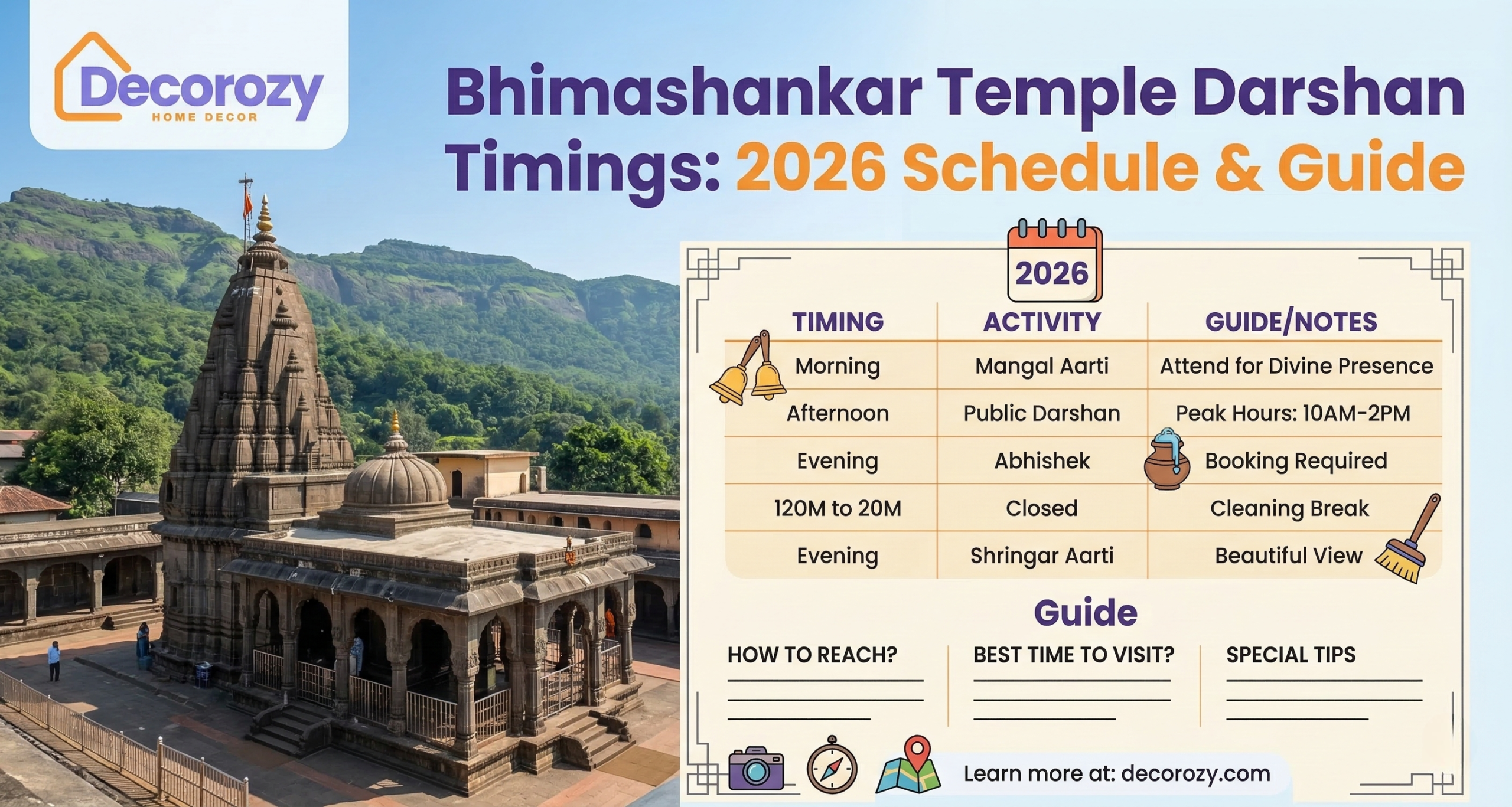 Decorozy
HOME DECOR

Bhimashankar Temple Darshan Timings: 2026 Schedule & Guide

2026

| TIMING | ACTIVITY | GUIDE/NOTES |
|---|---|---|
| Morning | Mangal Aarti | Attend for Divine Presence |
| Afternoon | Public Darshan | Peak Hours: 10AM-2PM |
| Evening | Abhishek | Booking Required |
| 120M to 20M | Closed | Cleaning Break |
| Evening | Shringar Aarti | Beautiful View |

Guide

HOW TO REACH?

BEST TIME TO VISIT?

SPECIAL TIPS

Learn more at: decorozy.com